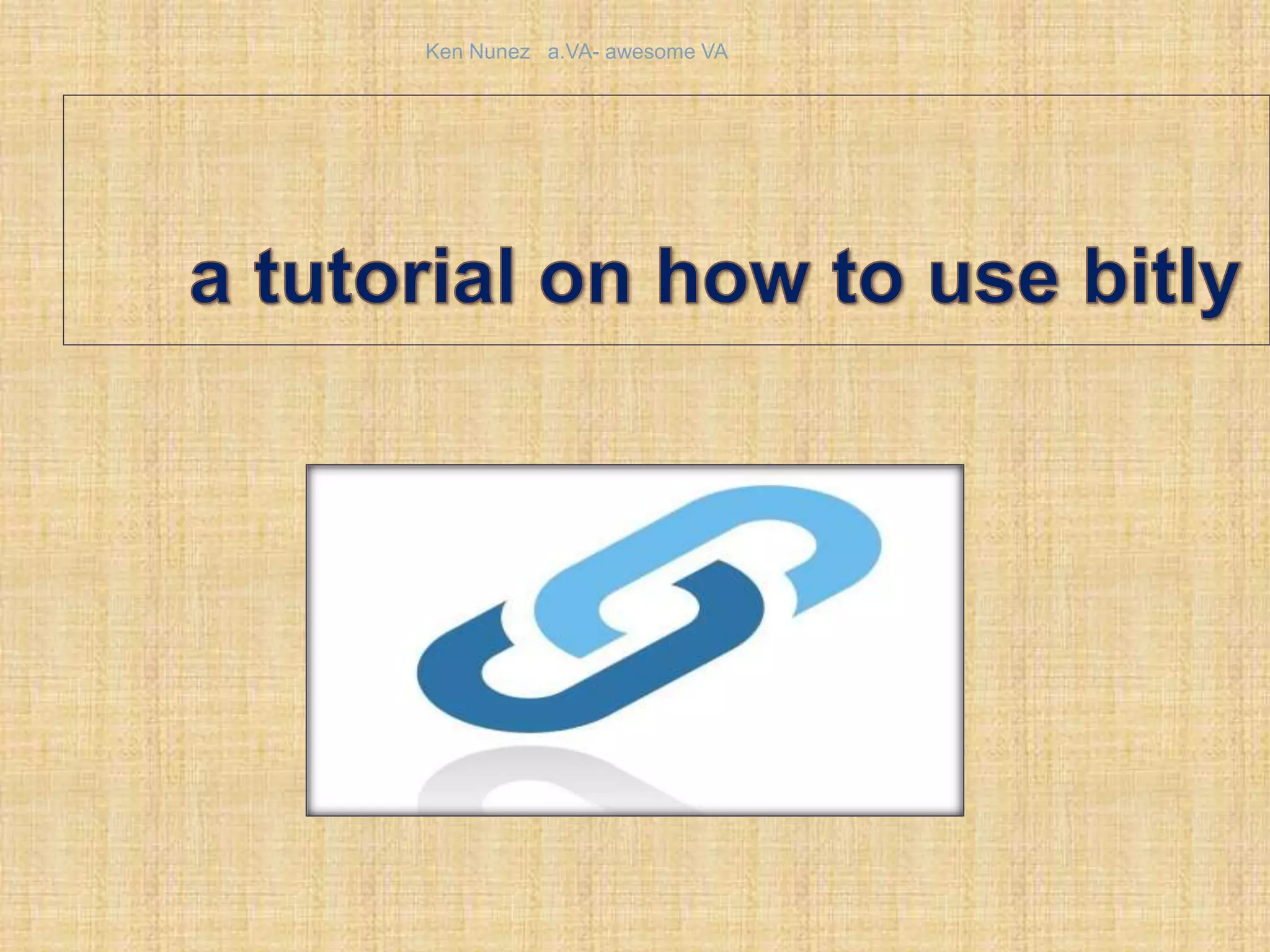 Ken Nunez a.VA- awesome VA

a tutorial on how to use bitly